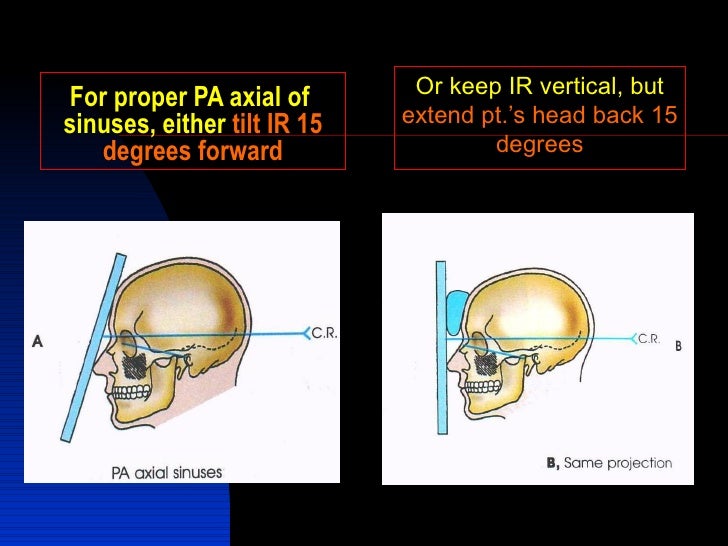 For proper PA axial of sinuses, either tilt IR 15 degrees forward

Or keep IR vertical, but extend pt.'s head back 15 degrees

A

C.R.

PA axial sinuses

C.R.

B

B, Same projection